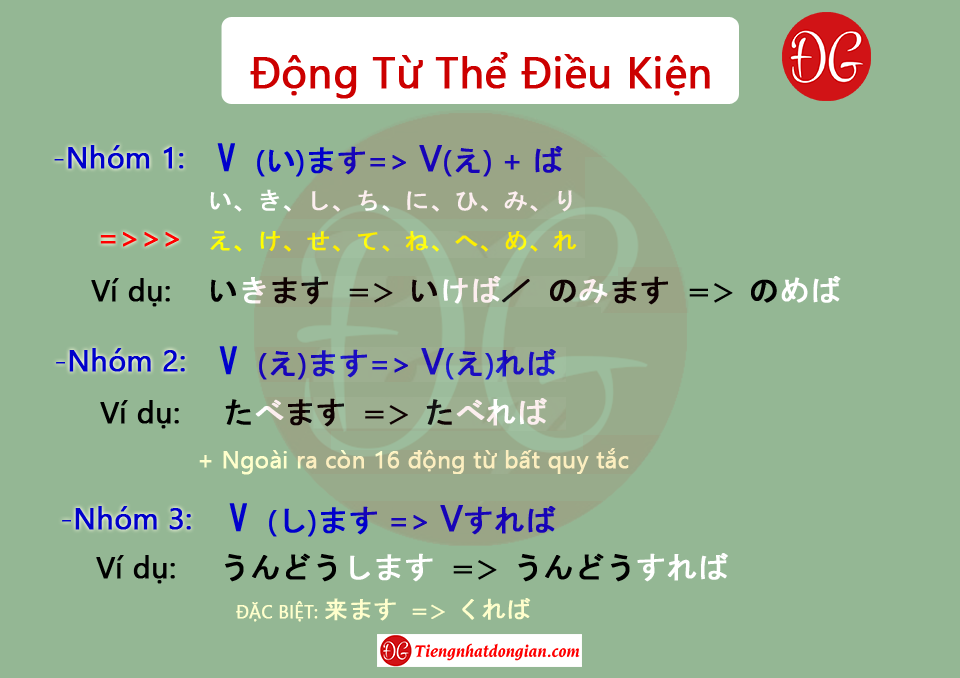 Động Từ Thể Điều Kiện

ĐG

-Nhóm 1: V (い)ます=> V(え) + ば
い、き、し、ち、に、ひ、み、り
=>>> え、け、せ、て、ね、へ、め、れ
Ví dụ: いきます => いけば／ のみます => のめば

-Nhóm 2: V (え)ます=> V(え)れば
Ví dụ: たべます => たべれば

+ Ngoài ra còn 16 động từ bất quy tắc

-Nhóm 3: V (し)ます => Vすれば
Ví dụ: うんどうします => うんどうすれば
ĐẶC BIỆT: 来ます => くれば

ĐG Tiengnhatdongian.com